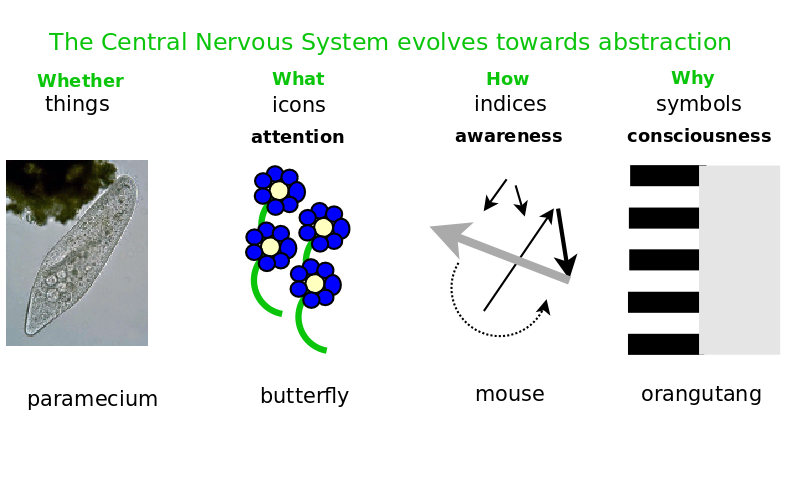 The Central Nervous System evolves towards abstraction

Whether
things

paramecium

What
icons
attention

butterfly

How
indices
awareness

mouse

Why
symbols
consciousness

orangutang